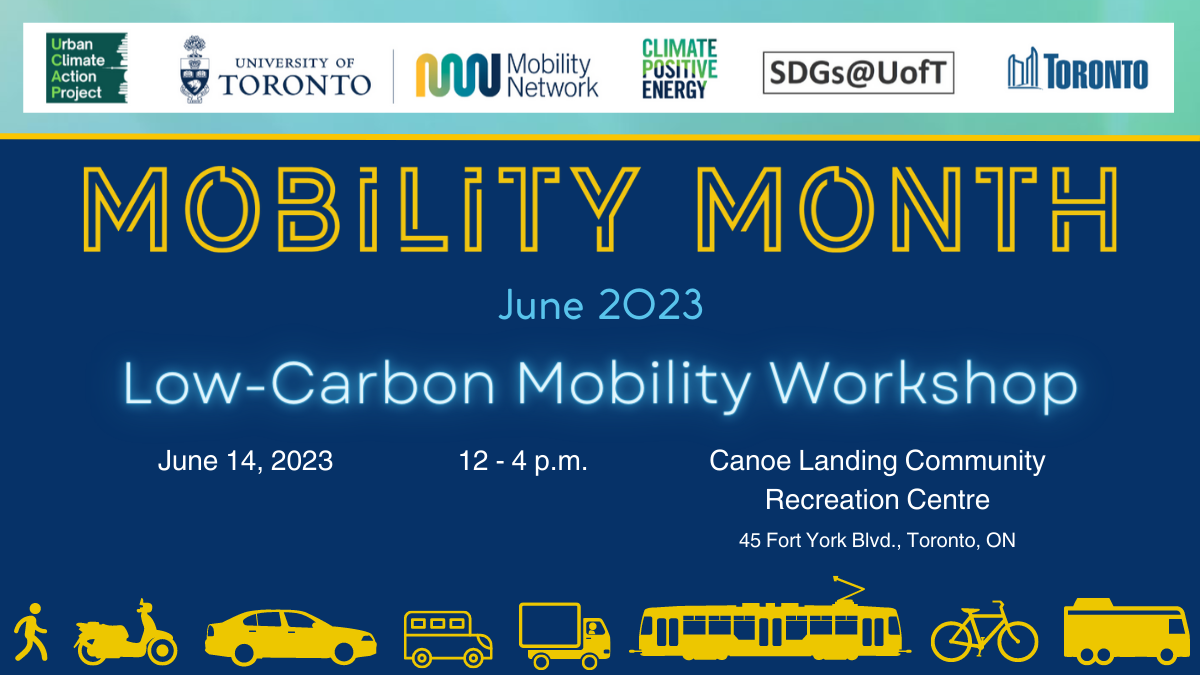 Urban Climate Action Project

UNIVERSITY OF TORONTO

Mobility Network

CLIMATE POSITIVE ENERGY

SDGs@UofT

TORONTO

MOBILITY MONTH

June 2023

Low-Carbon Mobility Workshop

June 14, 2023

12 - 4 p.m.

Canoe Landing Community Recreation Centre

45 Fort York Blvd., Toronto, ON